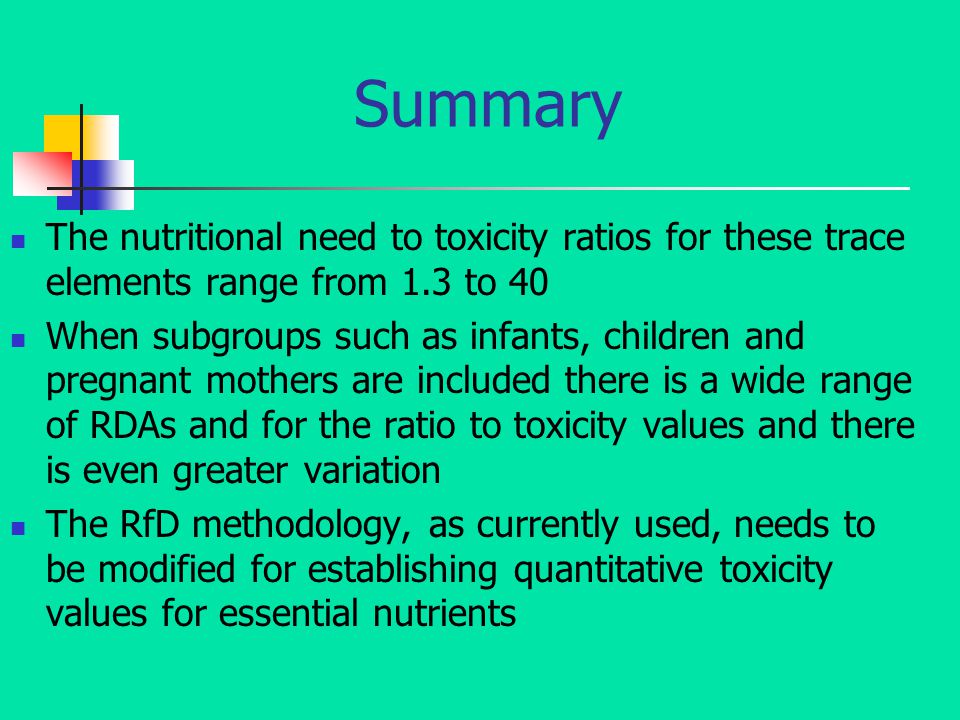 Summary

- The nutritional need to toxicity ratios for these trace elements range from 1.3 to 40
- When subgroups such as infants, children and pregnant mothers are included there is a wide range of RDAs and for the ratio to toxicity values and there is even greater variation
- The RfD methodology, as currently used, needs to be modified for establishing quantitative toxicity values for essential nutrients